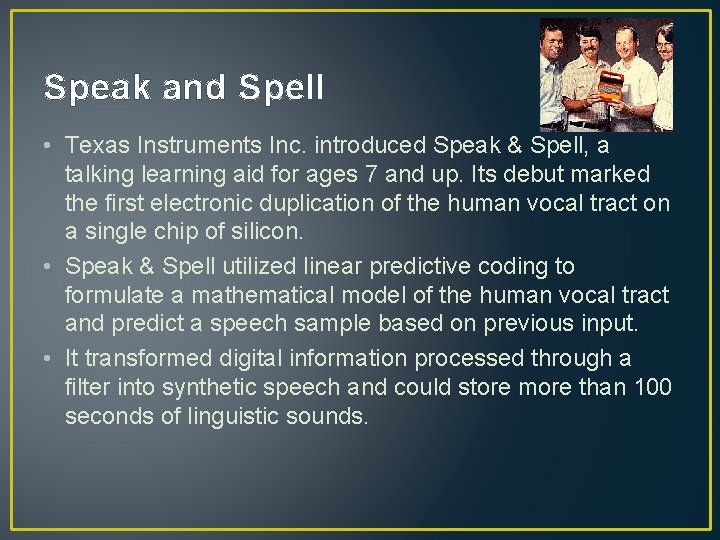 Speak and Spell

• Texas Instruments Inc. introduced Speak & Spell, a talking learning aid for ages 7 and up. Its debut marked the first electronic duplication of the human vocal tract on a single chip of silicon.
• Speak & Spell utilized linear predictive coding to formulate a mathematical model of the human vocal tract and predict a speech sample based on previous input.
• It transformed digital information processed through a filter into synthetic speech and could store more than 100 seconds of linguistic sounds.